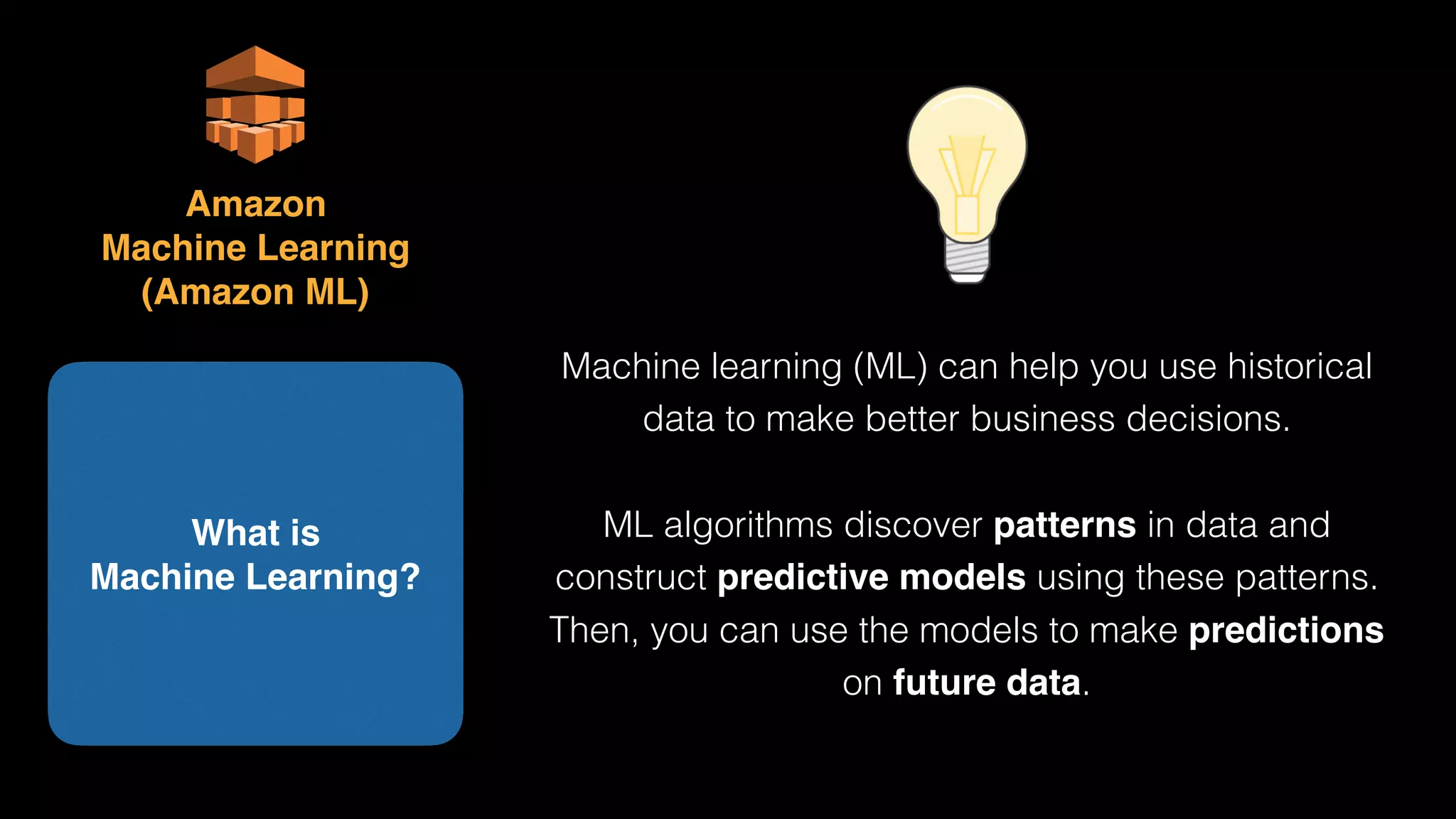 Amazon
Machine Learning
(Amazon ML)

What is
Machine Learning?

Machine learning (ML) can help you use historical data to make better business decisions.

ML algorithms discover patterns in data and construct predictive models using these patterns. Then, you can use the models to make predictions on future data.